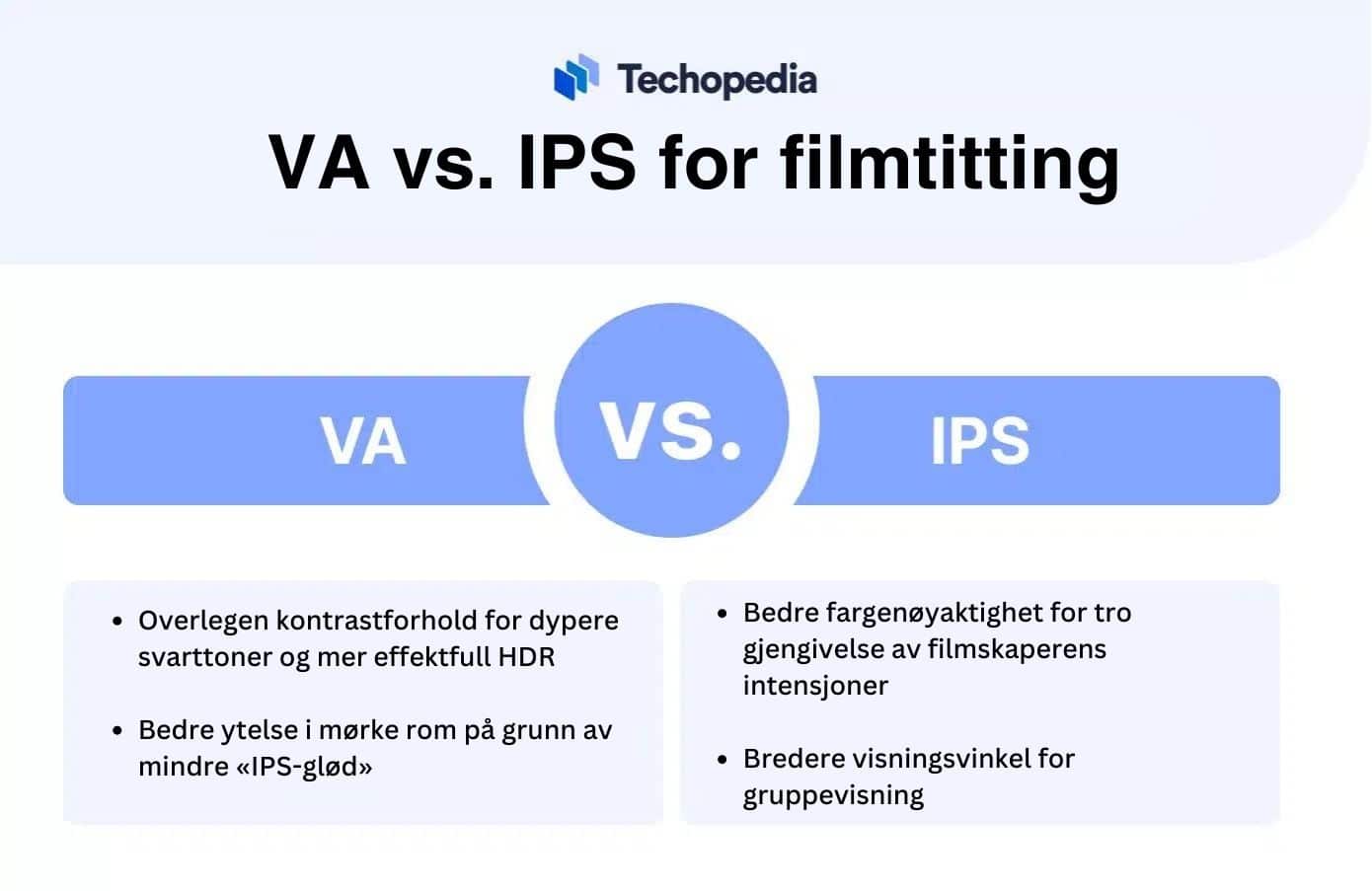 Techopedia

VA vs. IPS for filmtitting

VA

VS.

IPS

• Overlegen kontrastforhold for dypere svarttoner og mer effektfull HDR

• Bedre ytelse i mørke rom på grunn av mindre «IPS-glød»

• Bedre fargenøyaktighet for tro gjengivelse av filmskaperens intensjoner

• Bredere visningsvinkel for gruppevisning